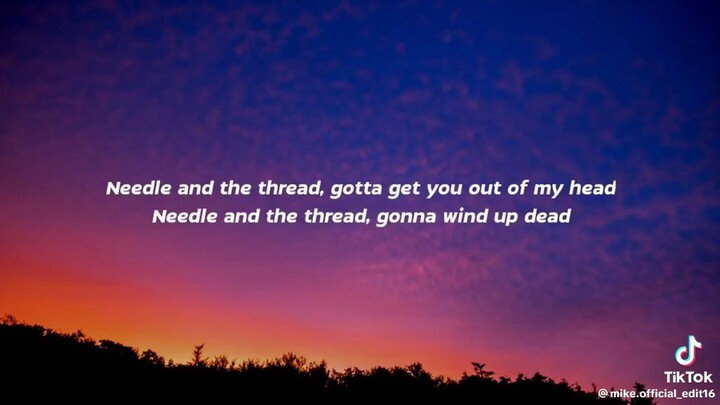 Needle and the thread, gotta get you out of my head
Needle and the thread, gonna wind up dead

TikTok
@mike.official_edit16